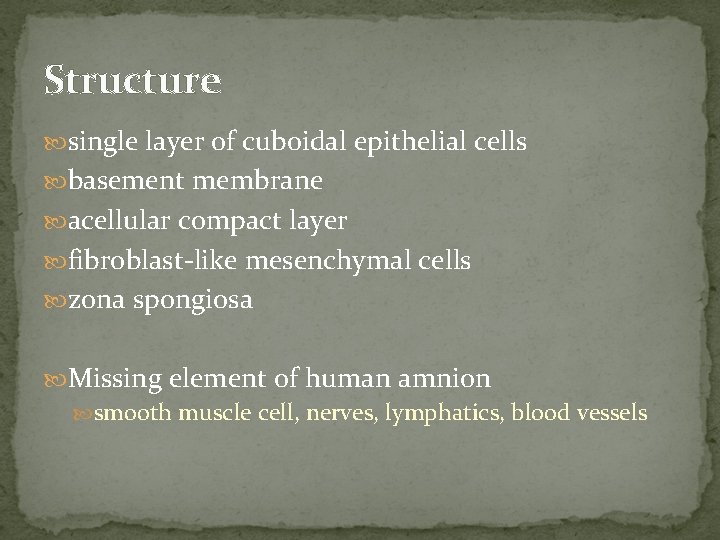 Structure

single layer of cuboidal epithelial cells
basement membrane
acellular compact layer
fibroblast-like mesenchymal cells
zona spongiosa

Missing element of human amnion
smooth muscle cell, nerves, lymphatics, blood vessels